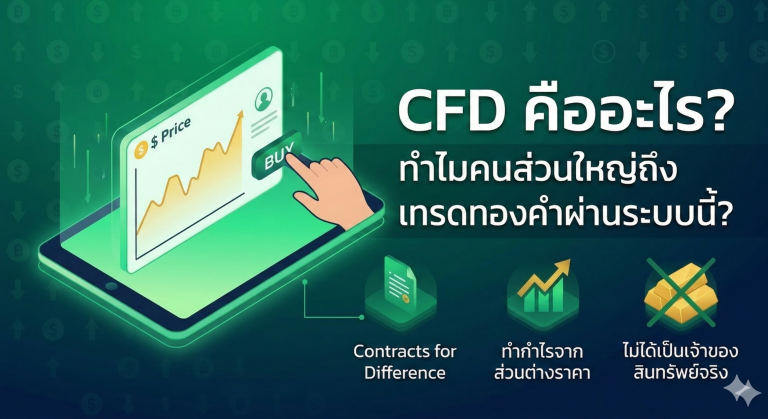 $ Price

BUY

CFD คืออะไร?

ทำไมคนส่วนใหญ่ถึง เทรดทองคำผ่านระบบนี้?

Contracts for Difference

ทำกำไรจาก ส่วนต่างราคา

ไม่ได้เป็นเจ้าของ สินทรัพย์จริง